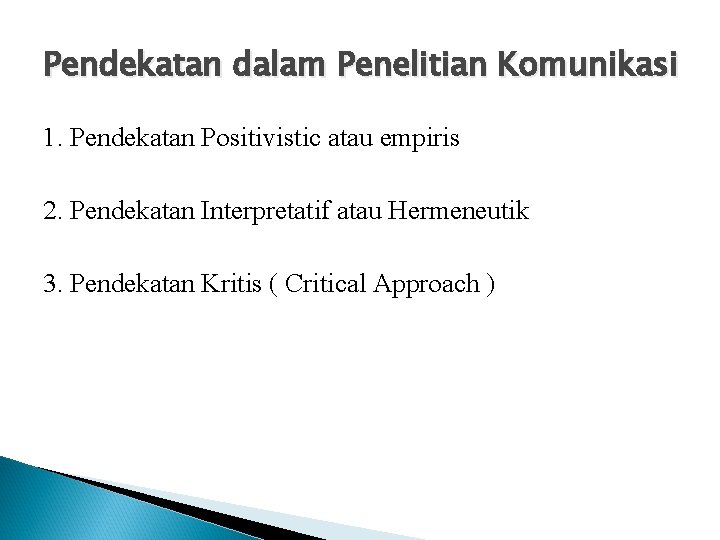 Pendekatan dalam Penelitian Komunikasi

1. Pendekatan Positivistic atau empiris

2. Pendekatan Interpretatif atau Hermeneutik

3. Pendekatan Kritis ( Critical Approach )